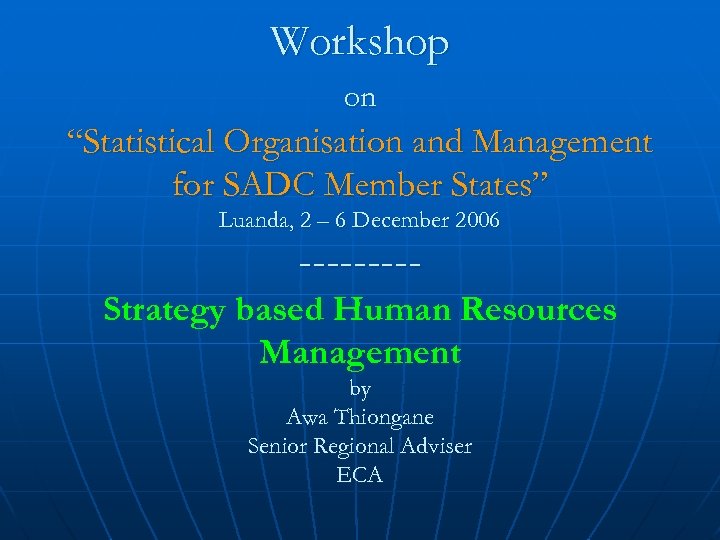 Workshop

on

“Statistical Organisation and Management for SADC Member States”

Luanda, 2 – 6 December 2006

---------

Strategy based Human Resources Management

by

Awa Thiongane

Senior Regional Adviser

ECA